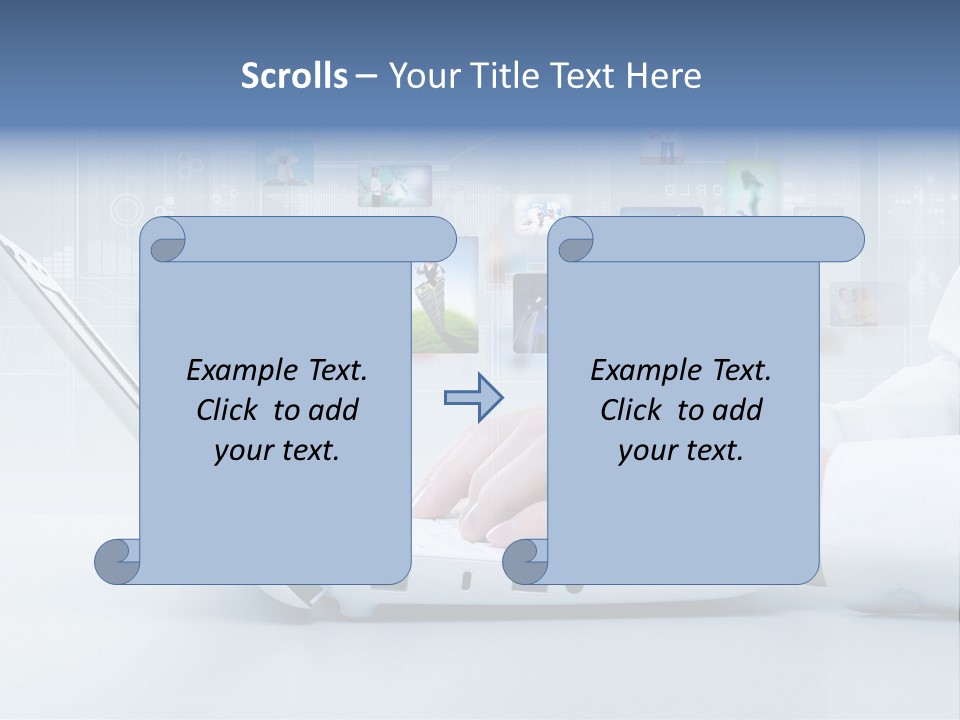 Scrolls – Your Title Text Here

Example Text. Click to add your text.

Example Text. Click to add your text.